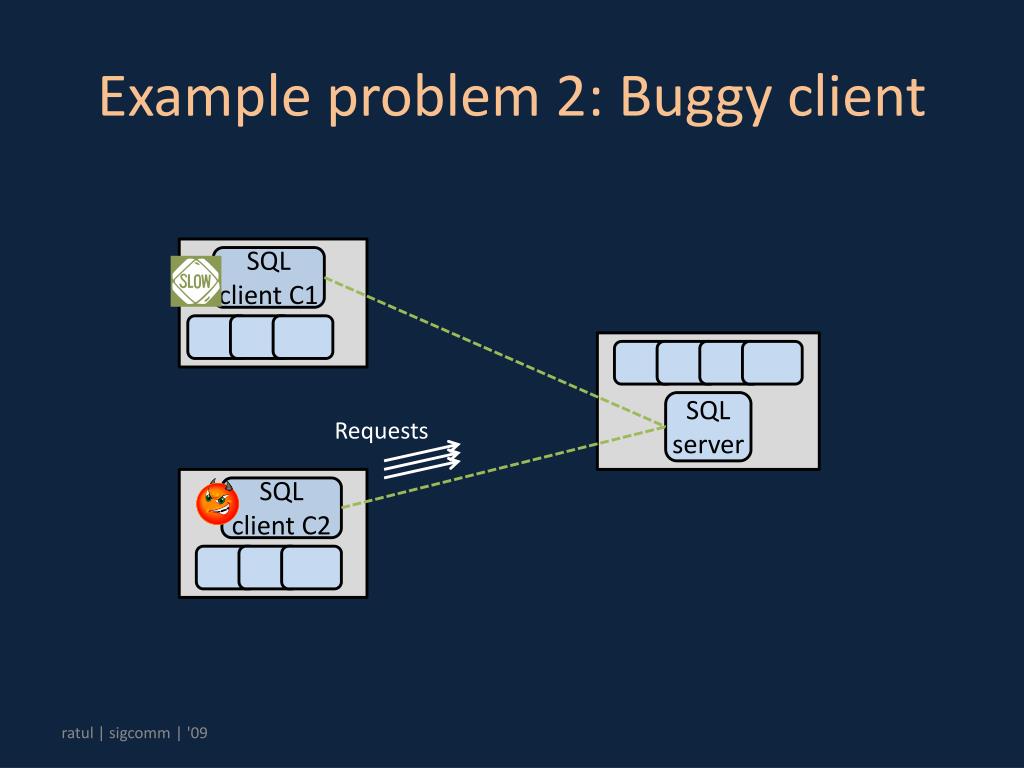 Example problem 2: Buggy client

SLOW

SQL client C1

SQL server

Requests

SQL client C2

ratul | sigcomm | '09